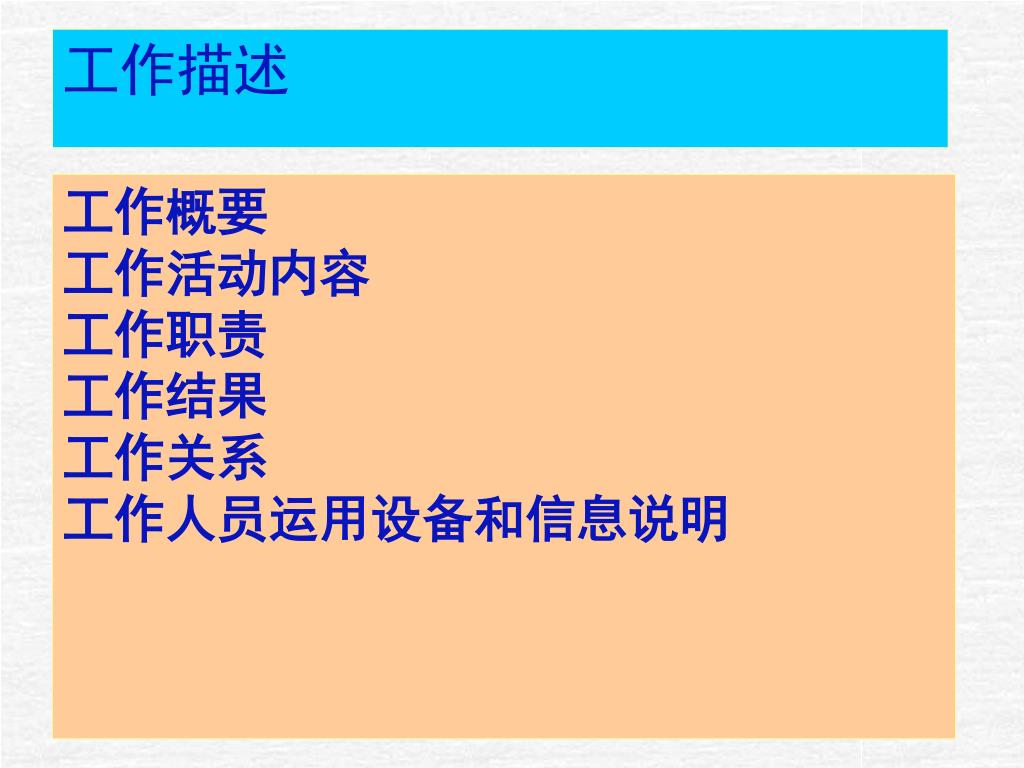 工作描述

工作概要
工作活动内容
工作职责
工作结果
工作关系
工作人员运用设备和信息说明